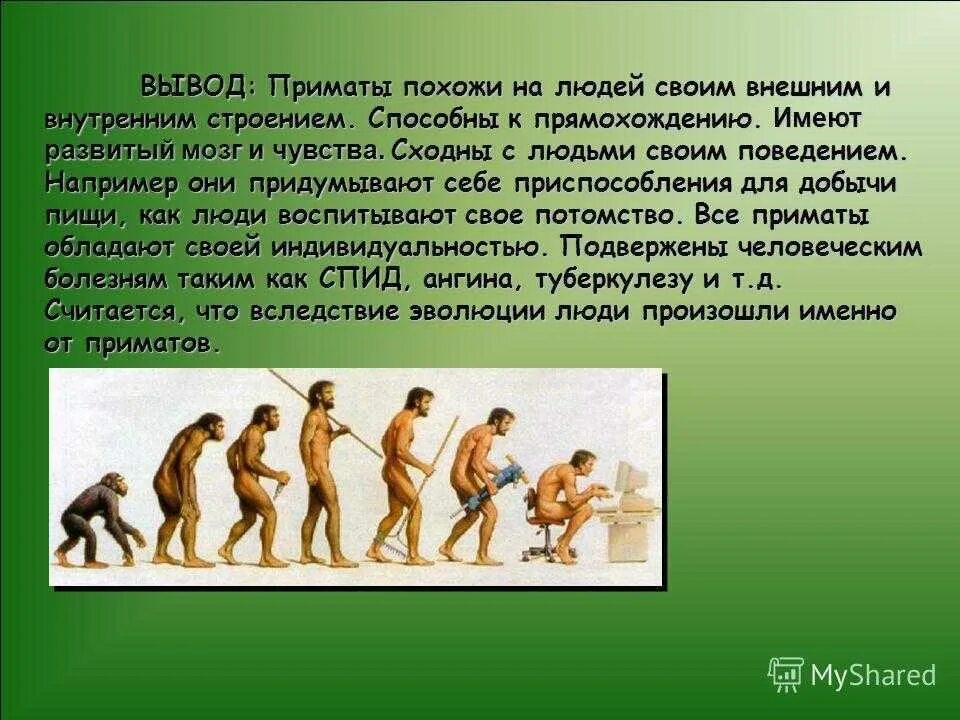 ВЫВОД: Приматы похожи на людей своим внешним и внутренним строением. Способны к прямохождению. Имеют развитый мозг и чувства. Сходны с людьми своим поведением. Например они придумывают себе приспособления для добычи пищи, как люди воспитывают свое потомство. Все приматы обладают своей индивидуальностью. Подвержены человеческим болезням таким как СПИД, ангина, туберкулезу и т.д. Считается, что вследствие эволюции люди произошли именно от приматов.

MyShared